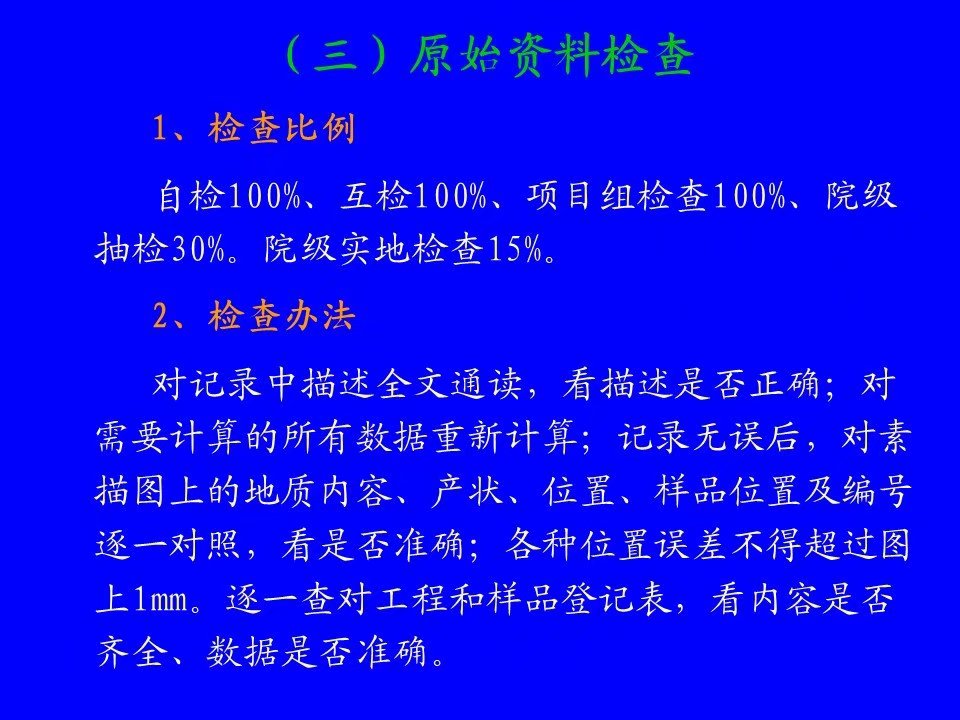 （三）原始资料检查

1、检查比例

自检100%、互检100%、项目组检查100%、院级抽检30%。院级实地检查15%。

2、检查办法

对记录中描述全文通读，看描述是否正确；对需要计算的所有数据重新计算；记录无误后，对素描图上的地质内容、产状、位置、样品位置及编号逐一对照，看是否准确；各种位置误差不得超过图上1mm。逐一查对工程和样品登记表，看内容是否齐全、数据是否准确。